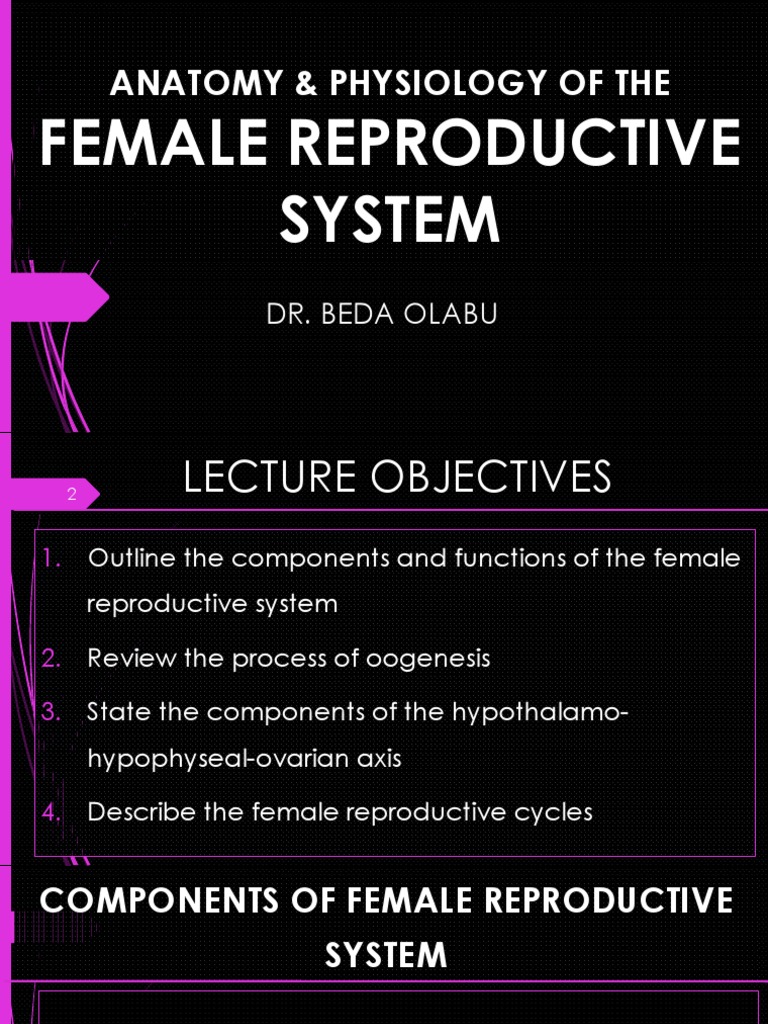 ANATOMY & PHYSIOLOGY OF THE
FEMALE REPRODUCTIVE SYSTEM

DR. BEDA OLABU

2

LECTURE OBJECTIVES

1. Outline the components and functions of the female reproductive system
2. Review the process of oogenesis
3. State the components of the hypothalamo-hypophyseal-ovarian axis
4. Describe the female reproductive cycles

COMPONENTS OF FEMALE REPRODUCTIVE SYSTEM